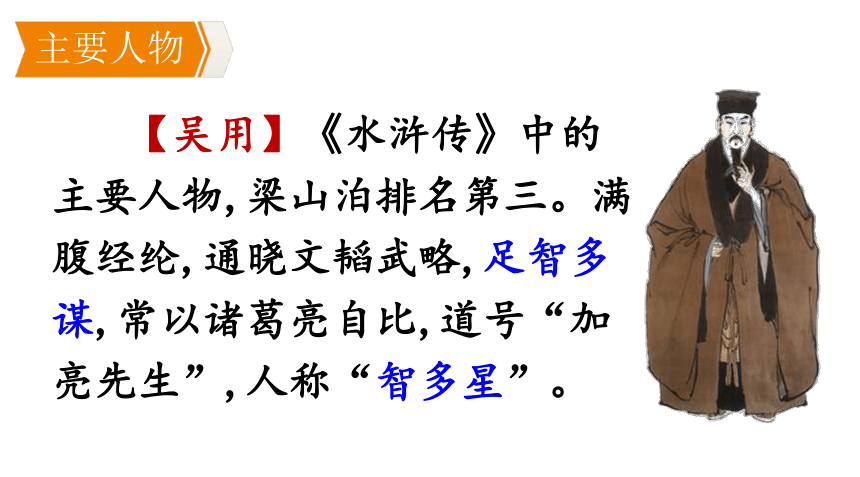 主要人物

【吴用】《水浒传》中的主要人物，梁山泊排名第三。满腹经纶，通晓文韬武略，足智多谋，常以诸葛亮自比，道号“加亮先生”，人称“智多星”。